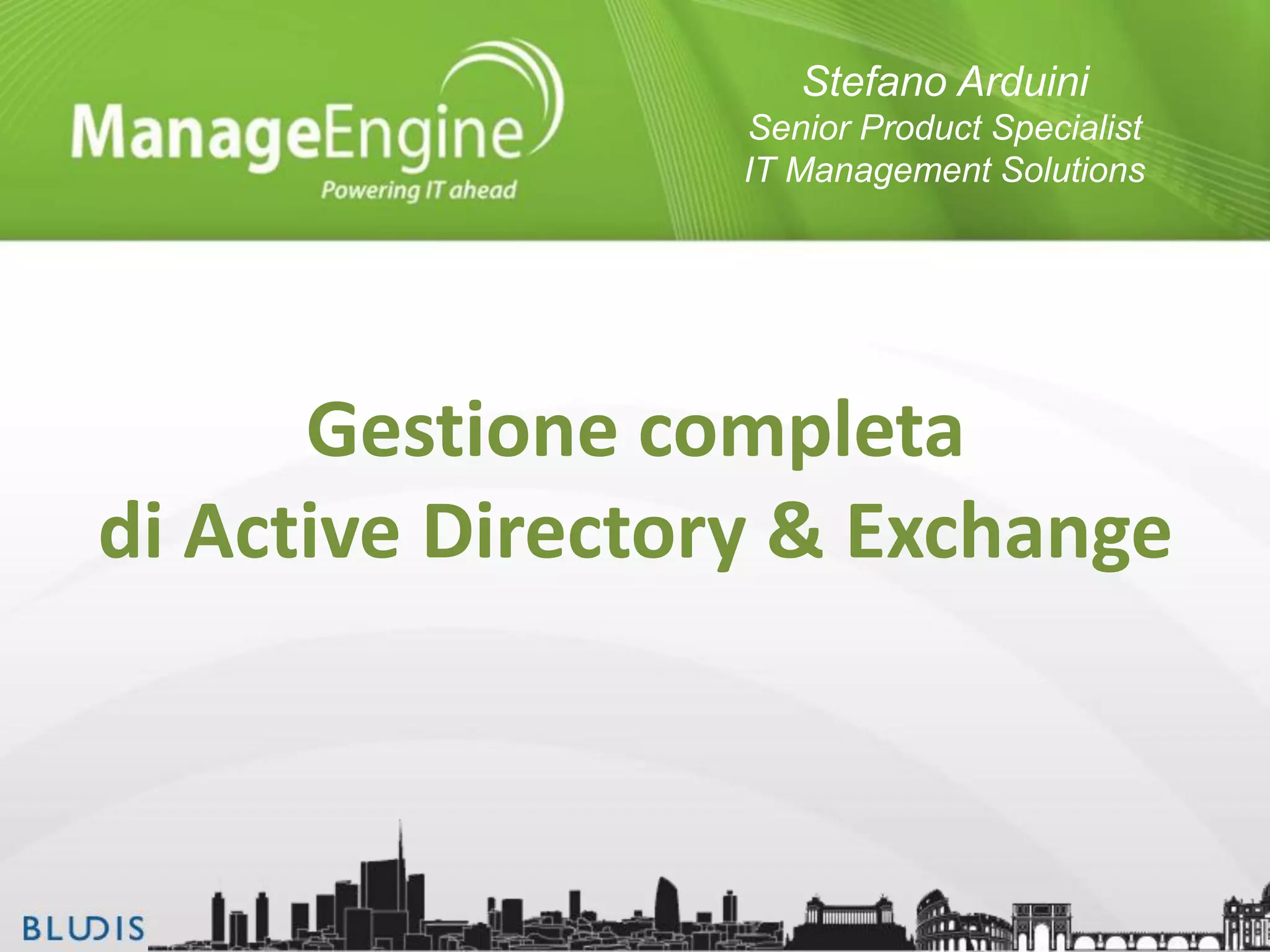 ManageEngine
Powering IT ahead

Stefano Arduini
Senior Product Specialist
IT Management Solutions

Gestione completa
di Active Directory & Exchange

BLUDIS